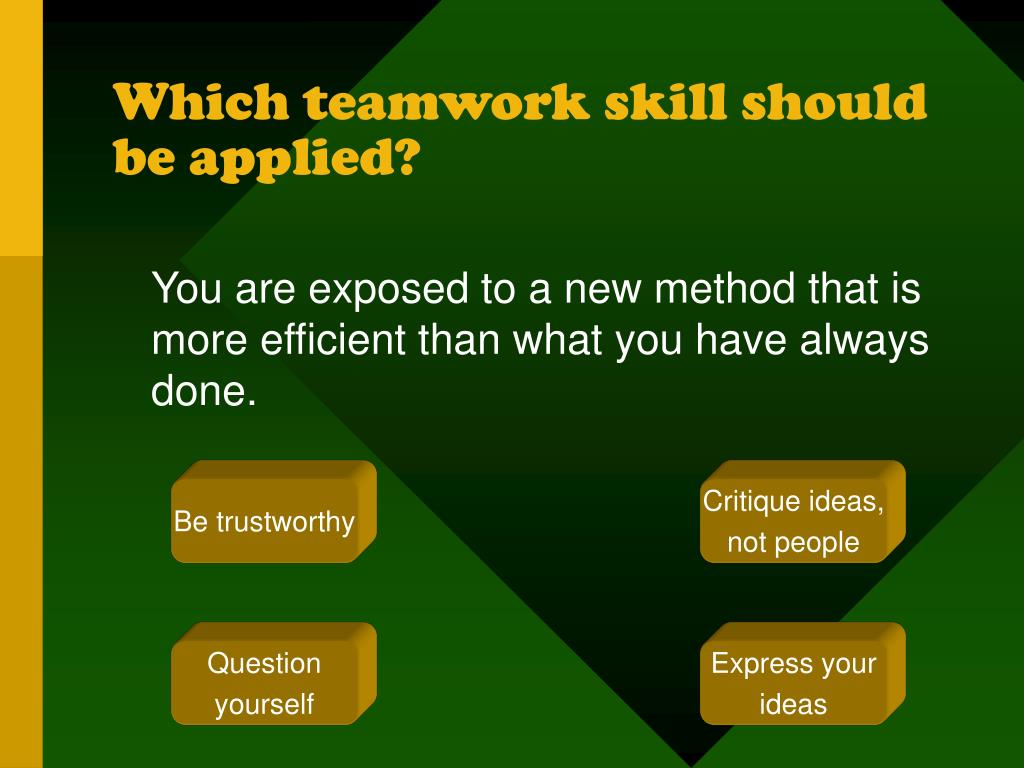 Which teamwork skill should be applied?

You are exposed to a new method that is more efficient than what you have always done.

Be trustworthy

Critique ideas, not people

Question yourself

Express your ideas